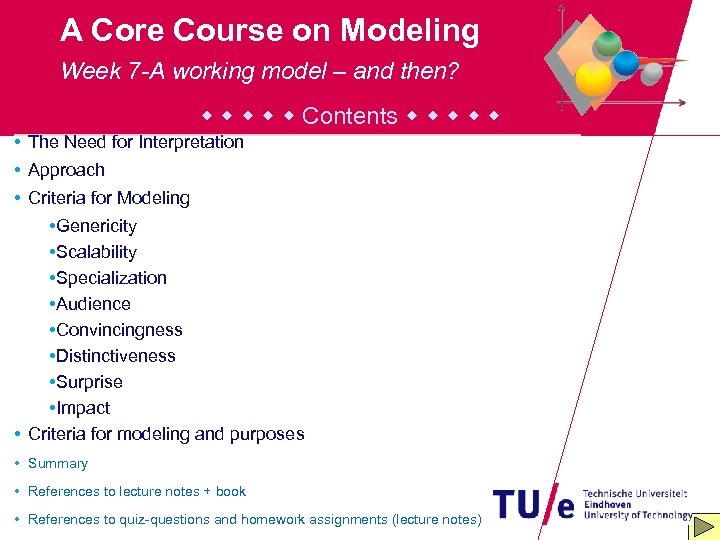 A Core Course on Modeling

Week 7-A working model – and then?

◆ ◆ ◆ ◆ ◆ Contents ◆ ◆ ◆ ◆ ◆

• The Need for Interpretation
• Approach
• Criteria for Modeling
•Genericity
•Scalability
•Specialization
•Audience
•Convincingness
•Distinctiveness
•Surprise
•Impact
• Criteria for modeling and purposes
• Summary
• References to lecture notes + book
• References to quiz-questions and homework assignments (lecture notes)

TU/e Technische Universiteit Eindhoven University of Technology